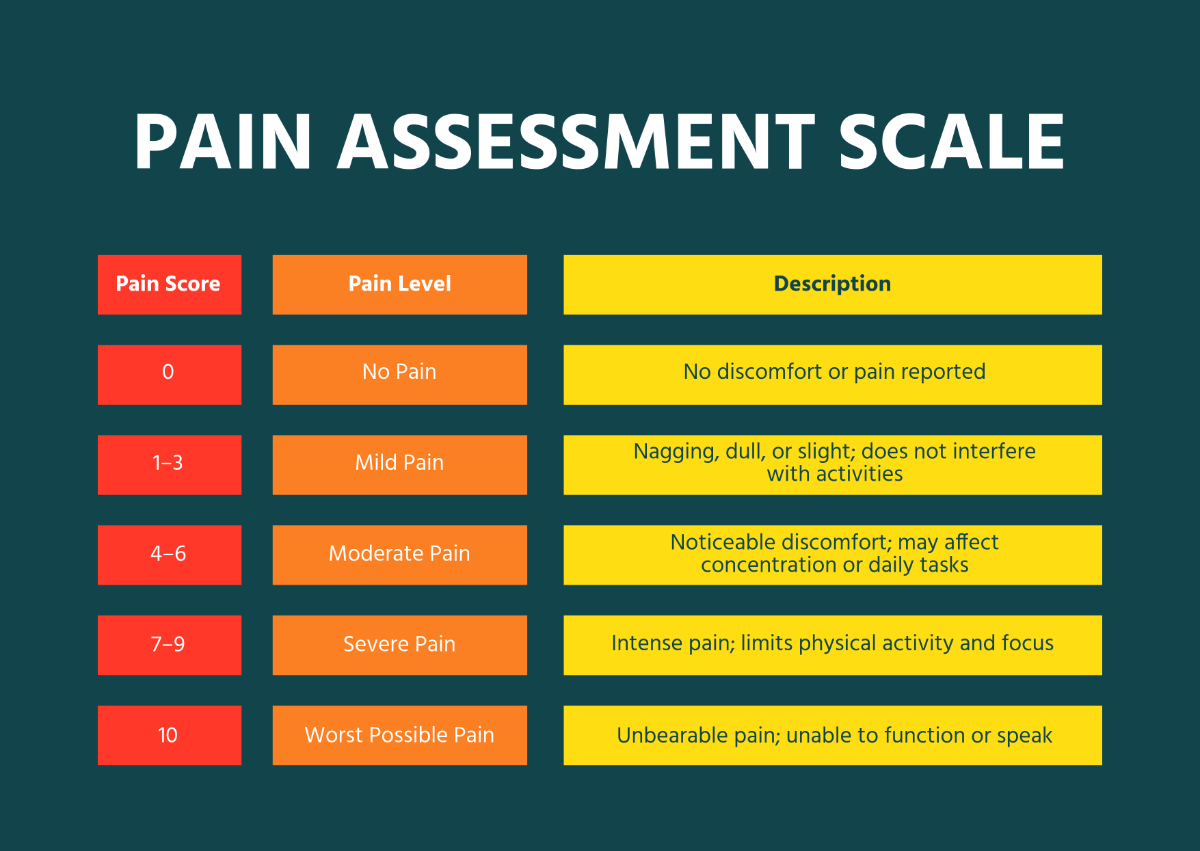 PAIN ASSESSMENT SCALE

| Pain Score | Pain Level | Description |
|---|---|---|
| 0 | No Pain | No discomfort or pain reported |
| 1–3 | Mild Pain | Nagging, dull, or slight; does not interfere with activities |
| 4–6 | Moderate Pain | Noticeable discomfort; may affect concentration or daily tasks |
| 7–9 | Severe Pain | Intense pain; limits physical activity and focus |
| 10 | Worst Possible Pain | Unbearable pain; unable to function or speak |